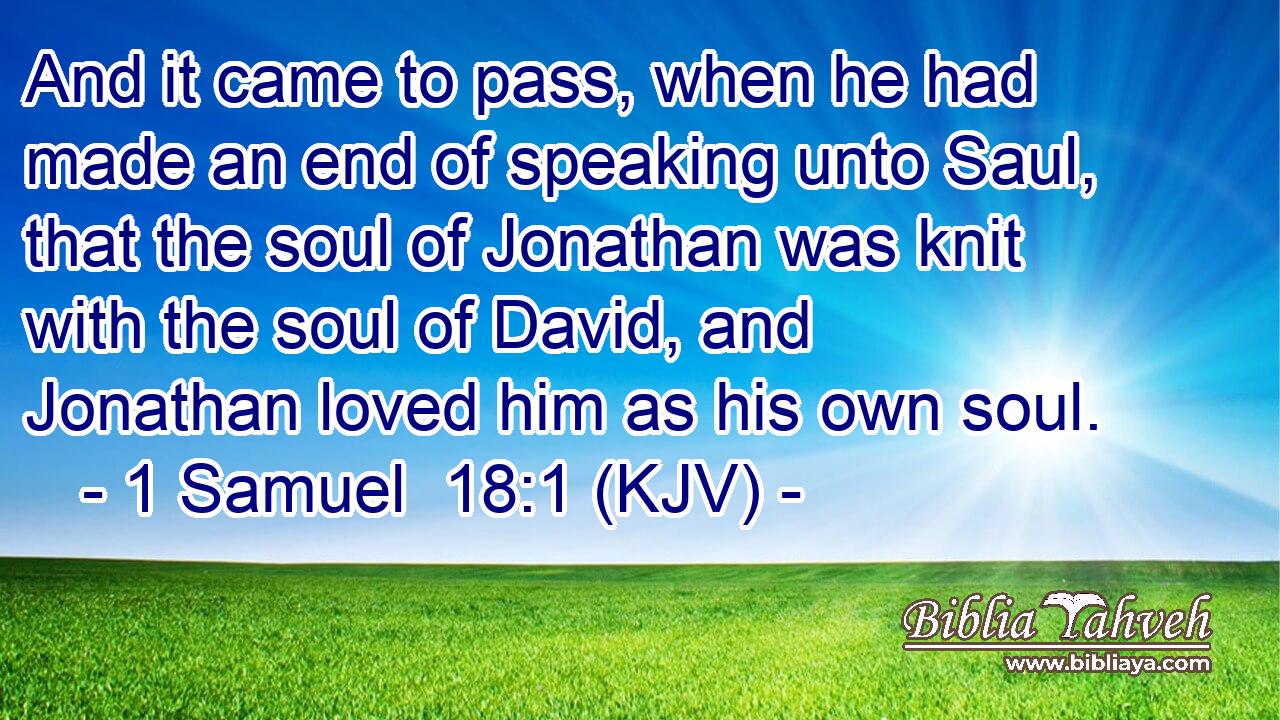 And it came to pass, when he had made an end of speaking unto Saul, that the soul of Jonathan was knit with the soul of David, and Jonathan loved him as his own soul.
- 1 Samuel 18:1 (KJV) -

Biblia Yahveh
www.bibliaya.com